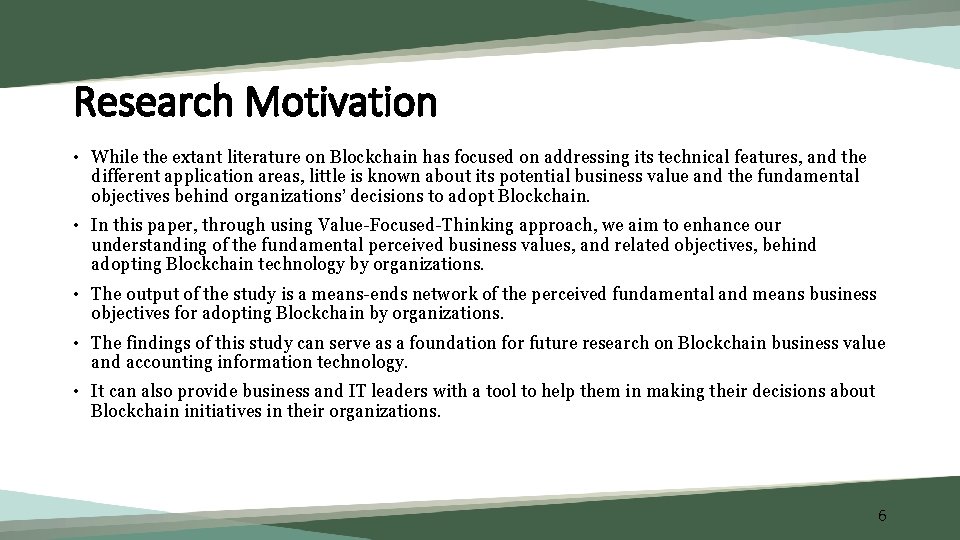 Research Motivation

• While the extant literature on Blockchain has focused on addressing its technical features, and the different application areas, little is known about its potential business value and the fundamental objectives behind organizations' decisions to adopt Blockchain.

• In this paper, through using Value-Focused-Thinking approach, we aim to enhance our understanding of the fundamental perceived business values, and related objectives, behind adopting Blockchain technology by organizations.

• The output of the study is a means-ends network of the perceived fundamental and means business objectives for adopting Blockchain by organizations.

• The findings of this study can serve as a foundation for future research on Blockchain business value and accounting information technology.

• It can also provide business and IT leaders with a tool to help them in making their decisions about Blockchain initiatives in their organizations.

6